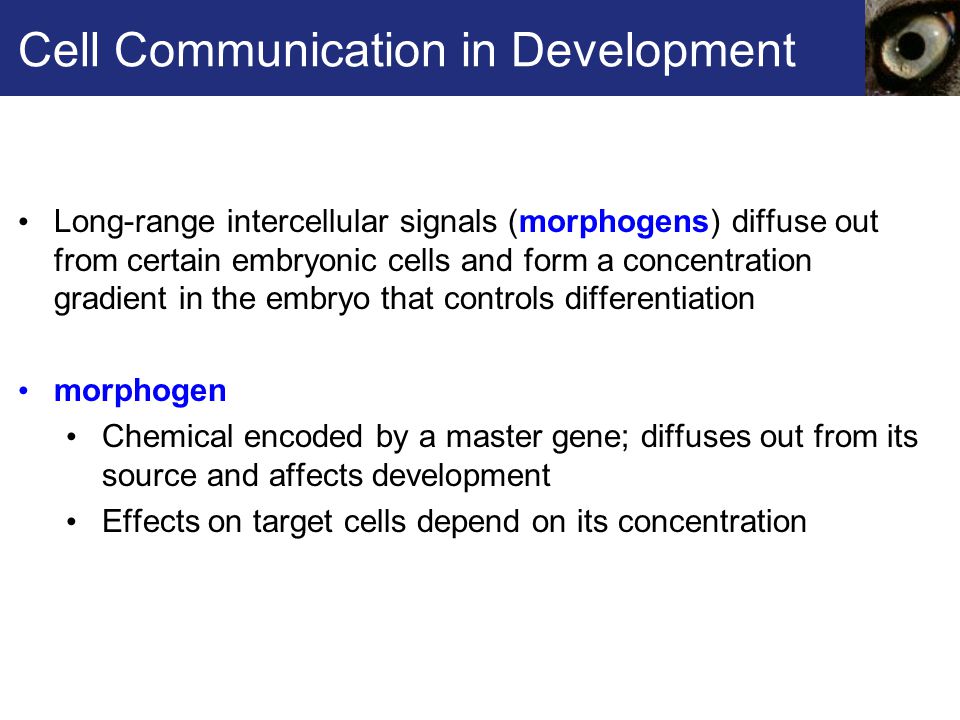 Cell Communication in Development

• Long-range intercellular signals (morphogens) diffuse out from certain embryonic cells and form a concentration gradient in the embryo that controls differentiation

• morphogen
  • Chemical encoded by a master gene; diffuses out from its source and affects development
  • Effects on target cells depend on its concentration